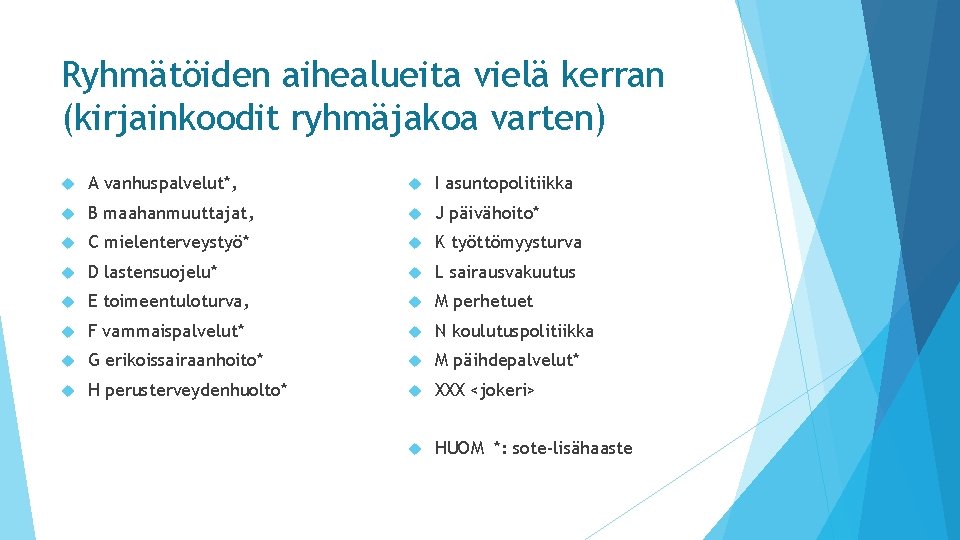 Ryhmätöiden aihealueita vielä kerran (kirjainkoodit ryhmäjakoa varten)

A vanhuspalvelut*,
B maahanmuuttajat,
C mielenterveystyö*
D lastensuojelu*
E toimeentuloturva,
F vammaispalvelut*
G erikoissairaanhoito*
H perusterveydenhuolto*

I asuntopolitiikka
J päivähoito*
K työttömyysturva
L sairausvakuutus
M perhetuet
N koulutuspolitiikka
M päihdepalvelut*
XXX <jokeri>

HUOM *: sote-lisähaaste